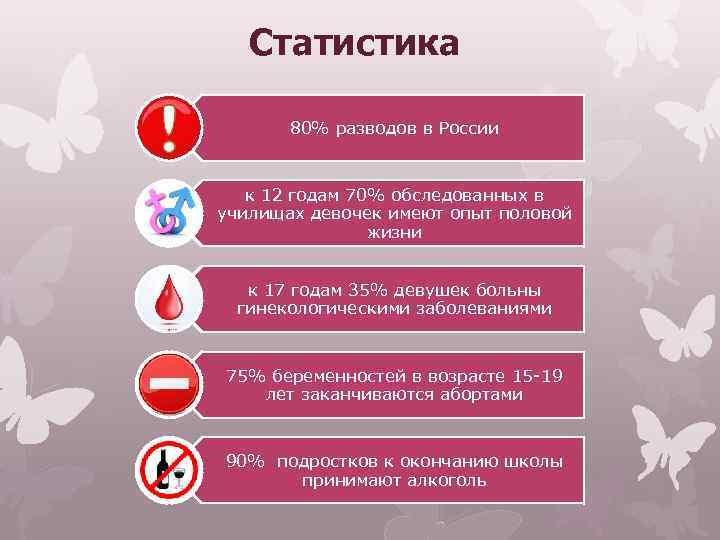 Статистика

80% разводов в России

к 12 годам 70% обследованных в училищах девочек имеют опыт половой жизни

к 17 годам 35% девушек больны гинекологическими заболеваниями

75% беременностей в возрасте 15-19 лет заканчиваются абортами

90% подростков к окончанию школы принимают алкоголь